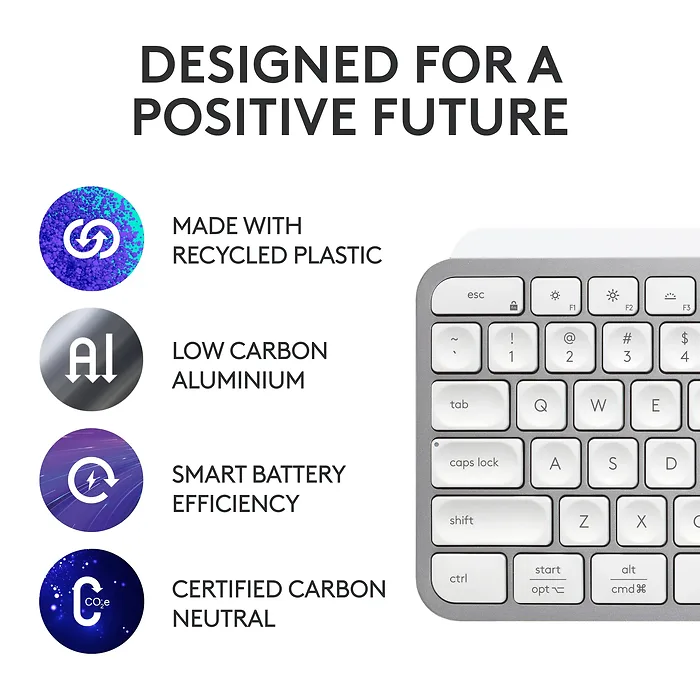 DESIGNED FOR A POSITIVE FUTURE

MADE WITH RECYCLED PLASTIC

Al

LOW CARBON ALUMINIUM

SMART BATTERY EFFICIENCY

C $CO_2e$

CERTIFIED CARBON NEUTRAL

esc

F1

F2

F3

~
`

!
1

@
2

#
3

$
4

tab

Q

W

E

caps lock

A

S

D

shift

Z

X

ctrl

start
opt ⌥

alt
cmd ⌘